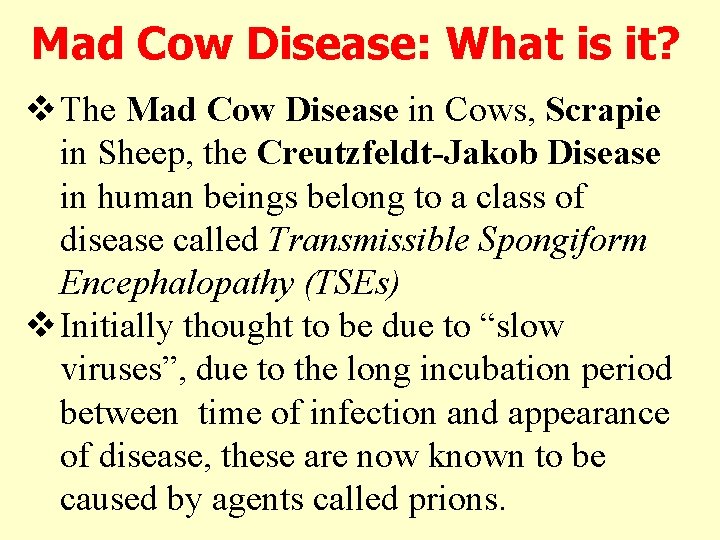 Mad Cow Disease: What is it?

❖ The Mad Cow Disease in Cows, Scrapie in Sheep, the Creutzfeldt-Jakob Disease in human beings belong to a class of disease called Transmissible Spongiform Encephalopathy (TSEs)

❖ Initially thought to be due to “slow viruses”, due to the long incubation period between time of infection and appearance of disease, these are now known to be caused by agents called prions.